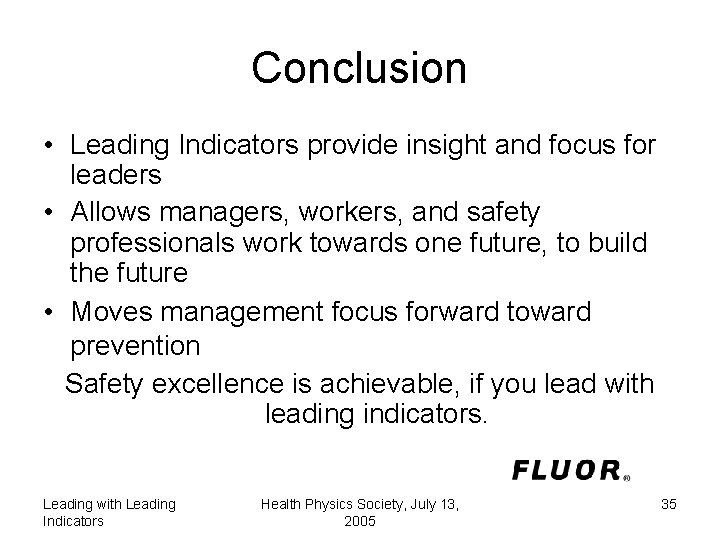 Conclusion

• Leading Indicators provide insight and focus for leaders

• Allows managers, workers, and safety professionals work towards one future, to build the future

• Moves management focus forward toward prevention

Safety excellence is achievable, if you lead with leading indicators.

FLUOR®

Leading with Leading Indicators

Health Physics Society, July 13, 2005

35